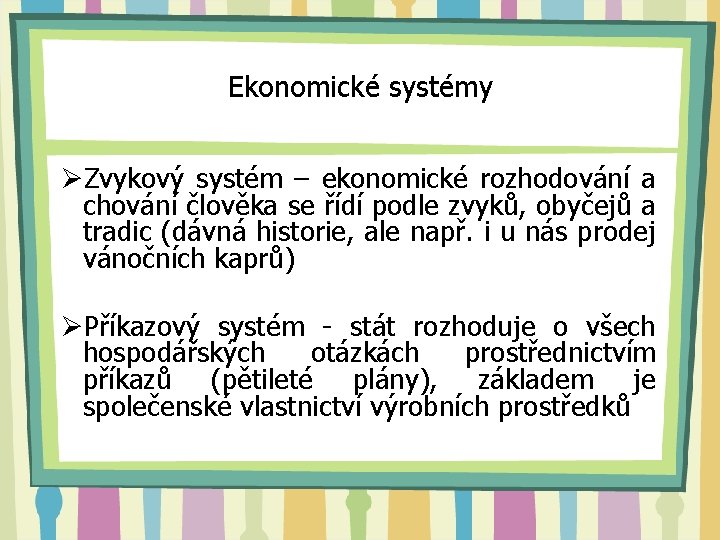 Ekonomické systémy

➢Zvykový systém – ekonomické rozhodování a chování člověka se řídí podle zvyků, obyčejů a tradic (dávná historie, ale např. i u nás prodej vánočních kaprů)

➢Příkazový systém - stát rozhoduje o všech hospodářských otázkách prostřednictvím příkazů (pětileté plány), základem je společenské vlastnictví výrobních prostředků